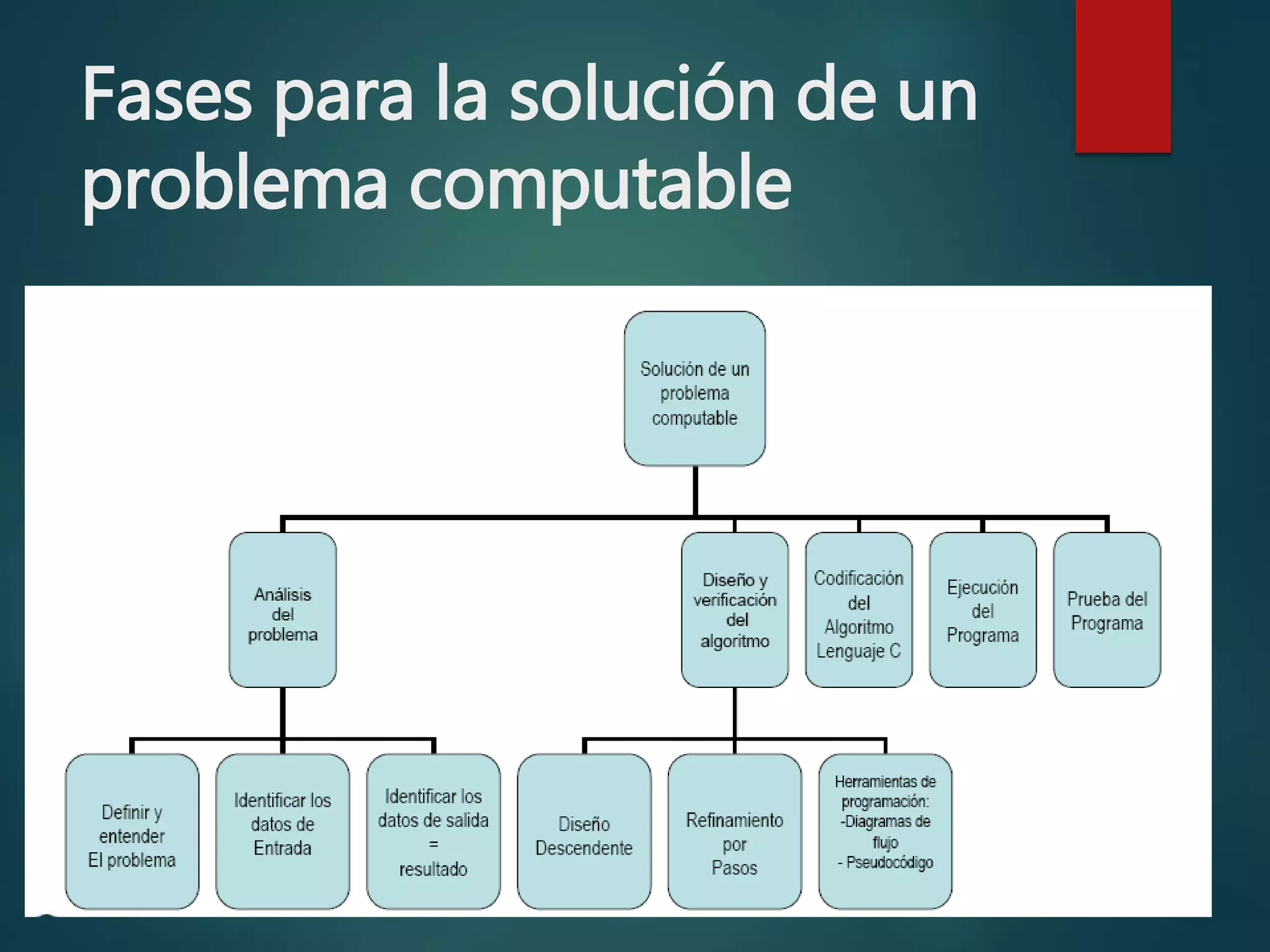 Fases para la solución de un problema computable

Solución de un problema computable

Análisis del problema

Diseño y verificación del algoritmo

Codificación del Algoritmo Lenguaje C

Ejecución del Programa

Prueba del Programa

Definir y entender El problema

Identificar los datos de Entrada

Identificar los datos de salida = resultado

Diseño Descendente

Refinamiento por Pasos

Herramientas de programación: -Diagramas de flujo - Pseudocódigo